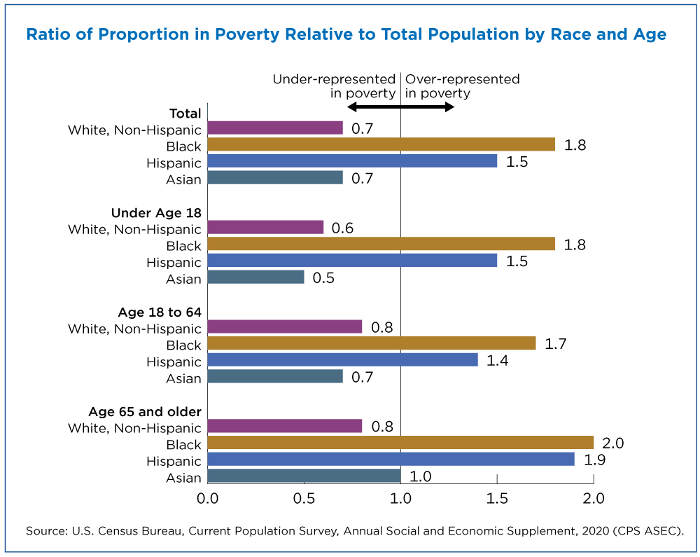 Ratio of Proportion in Poverty Relative to Total Population by Race and Age

Under-represented in poverty

Over-represented in poverty

Total
White, Non-Hispanic 0.7
Black 1.8
Hispanic 1.5
Asian 0.7

Under Age 18
White, Non-Hispanic 0.6
Black 1.8
Hispanic 1.5
Asian 0.5

Age 18 to 64
White, Non-Hispanic 0.8
Black 1.7
Hispanic 1.4
Asian 0.7

Age 65 and older
White, Non-Hispanic 0.8
Black 2.0
Hispanic 1.9
Asian 1.0

0.0 0.5 1.0 1.5 2.0

Source: U.S. Census Bureau, Current Population Survey, Annual Social and Economic Supplement, 2020 (CPS ASEC).